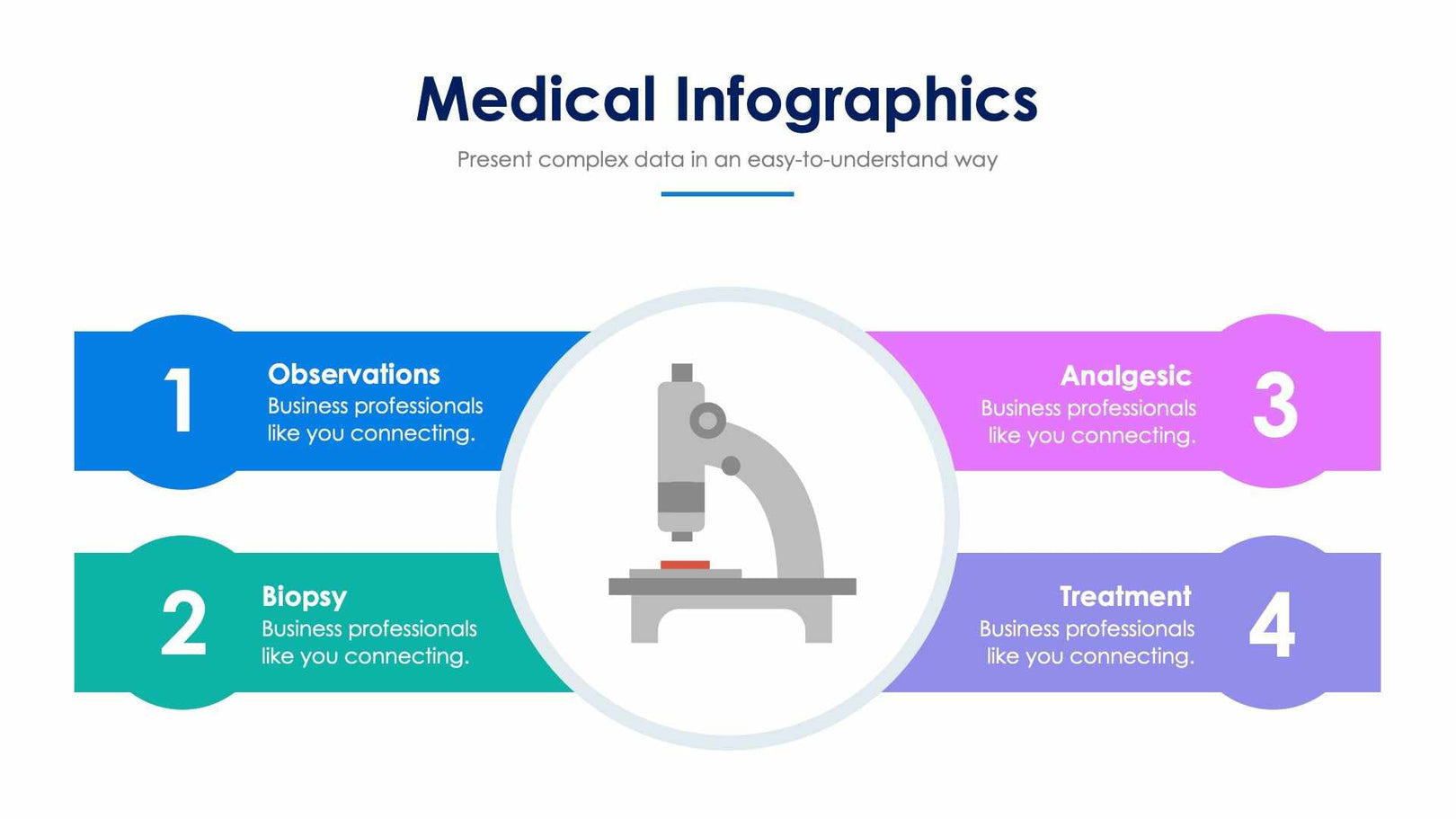 Medical Infographics

Present complex data in an easy-to-understand way

1

Observations
Business professionals like you connecting.

2

Biopsy
Business professionals like you connecting.

Analgesic
Business professionals like you connecting.

3

Treatment
Business professionals like you connecting.

4